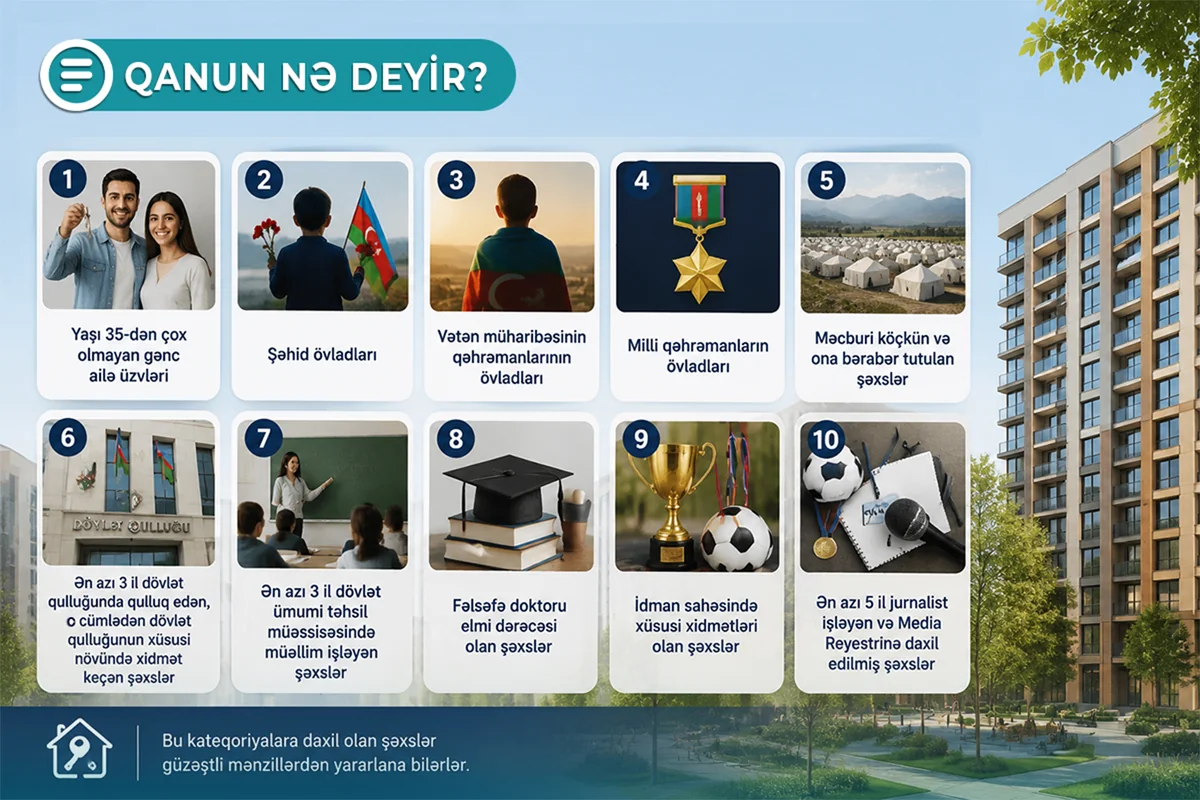 QANUN NƏ DEYİR?

1
Yaşı 35-dən çox olmayan gənc ailə üzvləri

2
Şəhid övladları

3
Vətən müharibəsinin qəhrəmanlarının övladları

4
Milli qəhrəmanların övladları

5
Məcburi köçkün və ona bərabər tutulan şəxslər

6
DÖVLƏT QULLUĞU
Ən azı 3 il dövlət qulluğunda qulluq edən, o cümlədən dövlət qulluğunun xüsusi növündə xidmət keçən şəxslər

7
Ən azı 3 il dövlət ümumi təhsil müəssisəsində müəllim işləyən şəxslər

8
Fəlsəfə doktoru elmi dərəcəsi olan şəxslər

9
İdman sahəsində xüsusi xidmətləri olan şəxslər

10
Ən azı 5 il jurnalist işləyən və Media Reyestrinə daxil edilmiş şəxslər

Bu kateqoriyalara daxil olan şəxslər güzəştli mənzillərdən yararlana bilərlər.